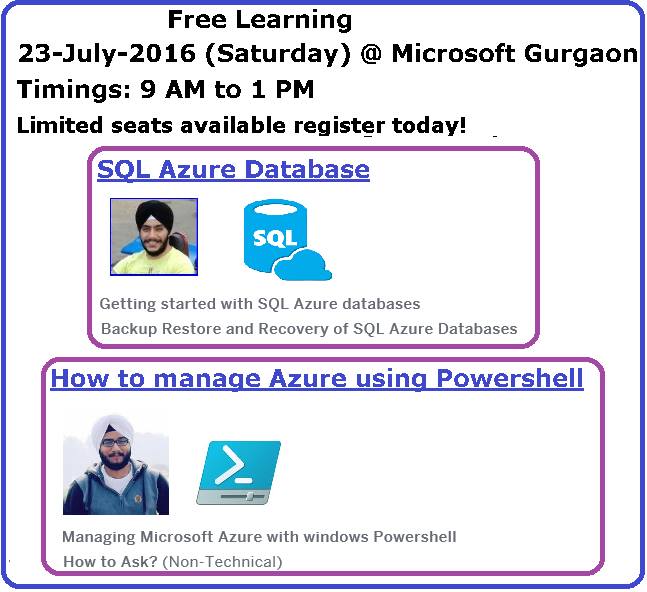 Free Learning
23-July-2016 (Saturday) @ Microsoft Gurgaon
Timings: 9 AM to 1 PM
Limited seats available register today!

SQL Azure Database

SQL

Getting started with SQL Azure databases
Backup Restore and Recovery of SQL Azure Databases

How to manage Azure using Powershell

Managing Microsoft Azure with windows Powershell
How to Ask? (Non-Technical)